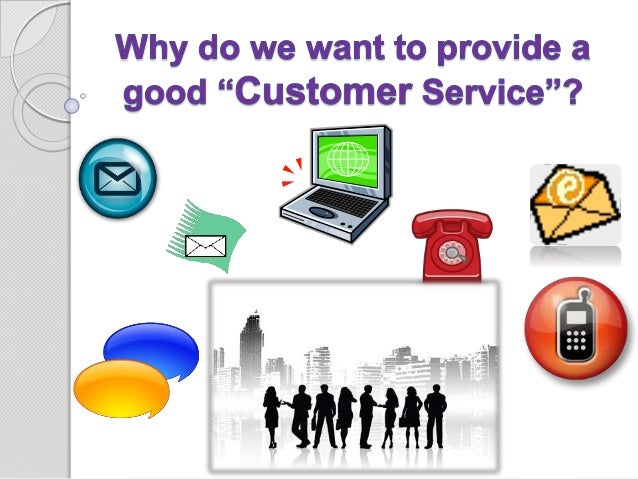 Why do we want to provide a good “Customer Service”?